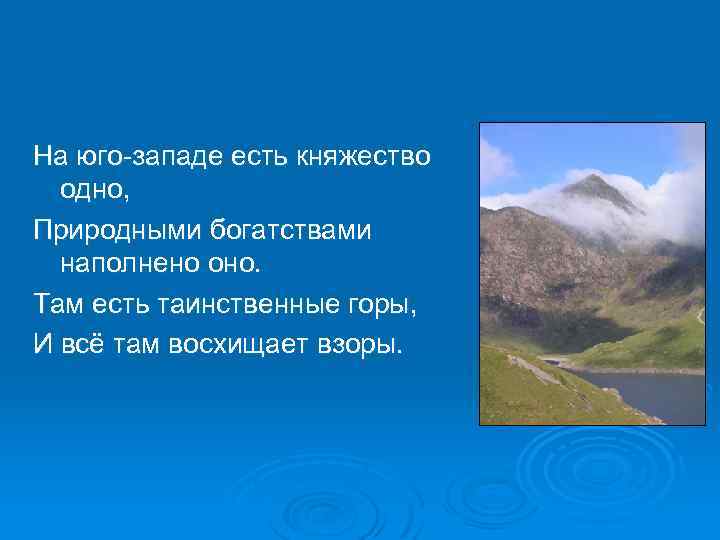 На юго-западе есть княжество одно,

Природными богатствами наполнено оно.

Там есть таинственные горы,

И всё там восхищает взоры.